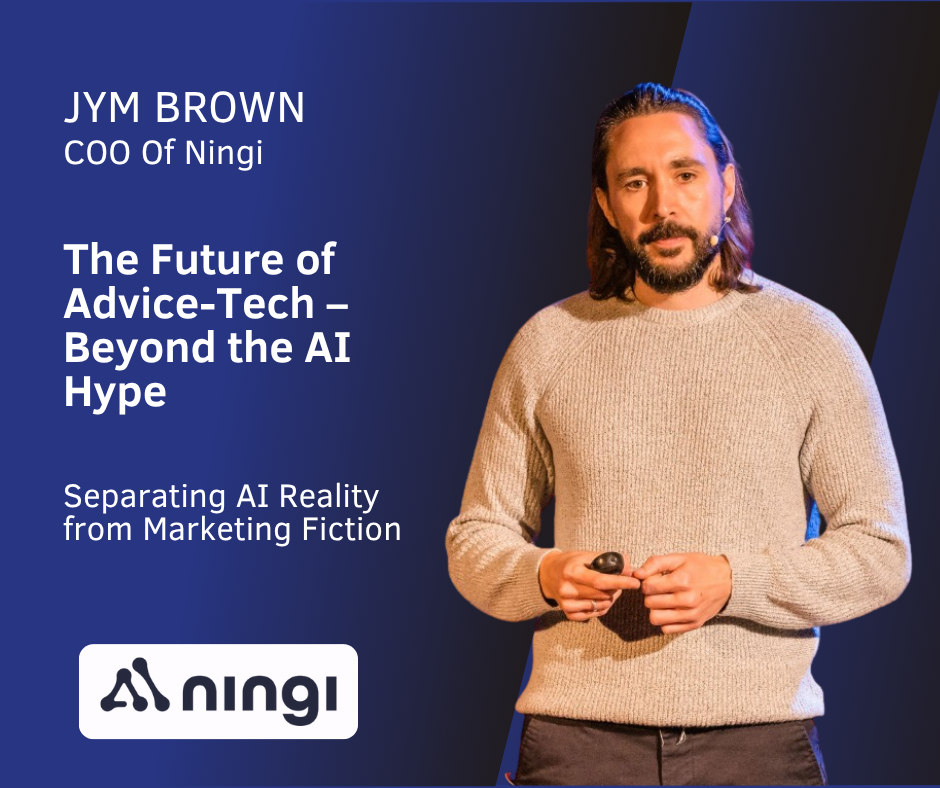 JYM BROWN
COO Of Ningi

The Future of Advice-Tech – Beyond the AI Hype

Separating AI Reality from Marketing Fiction

ningi